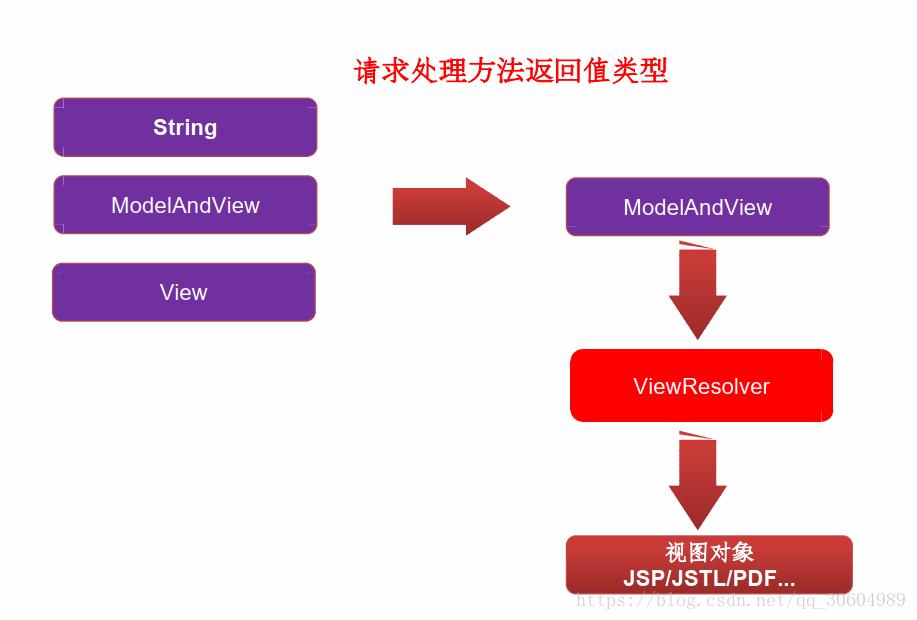 请求处理方法返回值类型

String

ModelAndView

View

ModelAndView

ViewResolver

视图对象
JSP/JSTL/PDF...

https://blog.csdn.net/qq_30604989